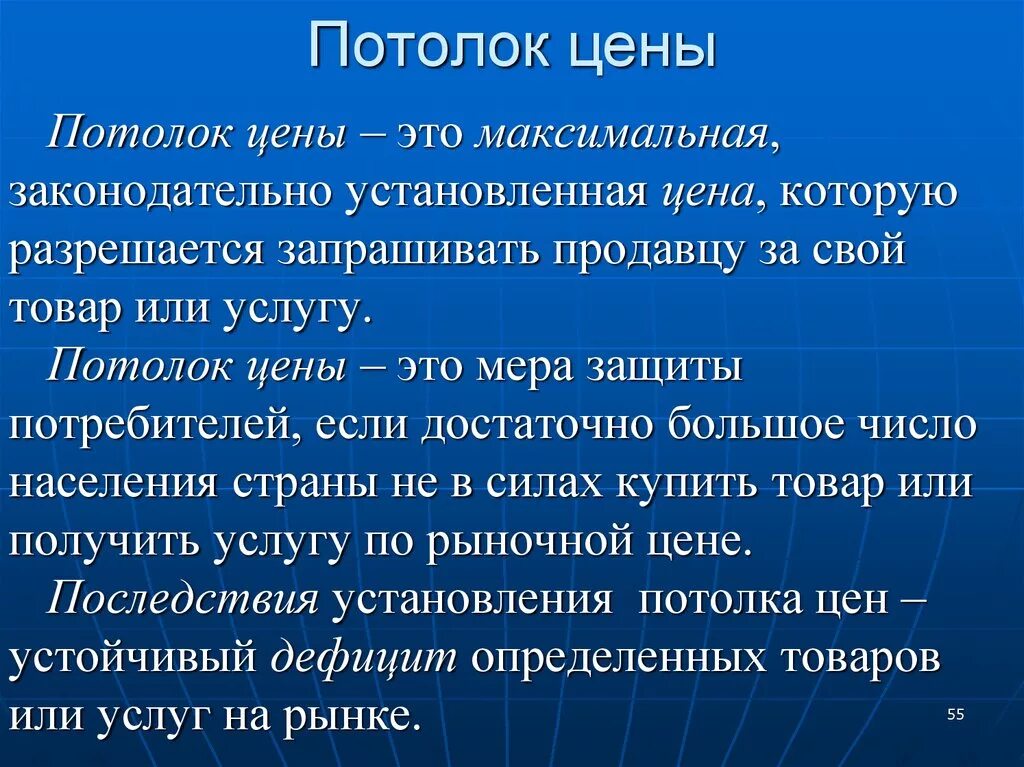 Потолок цены

Потолок цены – это максимальная, законодательно установленная цена, которую разрешается запрашивать продавцу за свой товар или услугу.

Потолок цены – это мера защиты потребителей, если достаточно большое число населения страны не в силах купить товар или получить услугу по рыночной цене.

Последствия установления потолка цен – устойчивый дефицит определенных товаров или услуг на рынке.

55